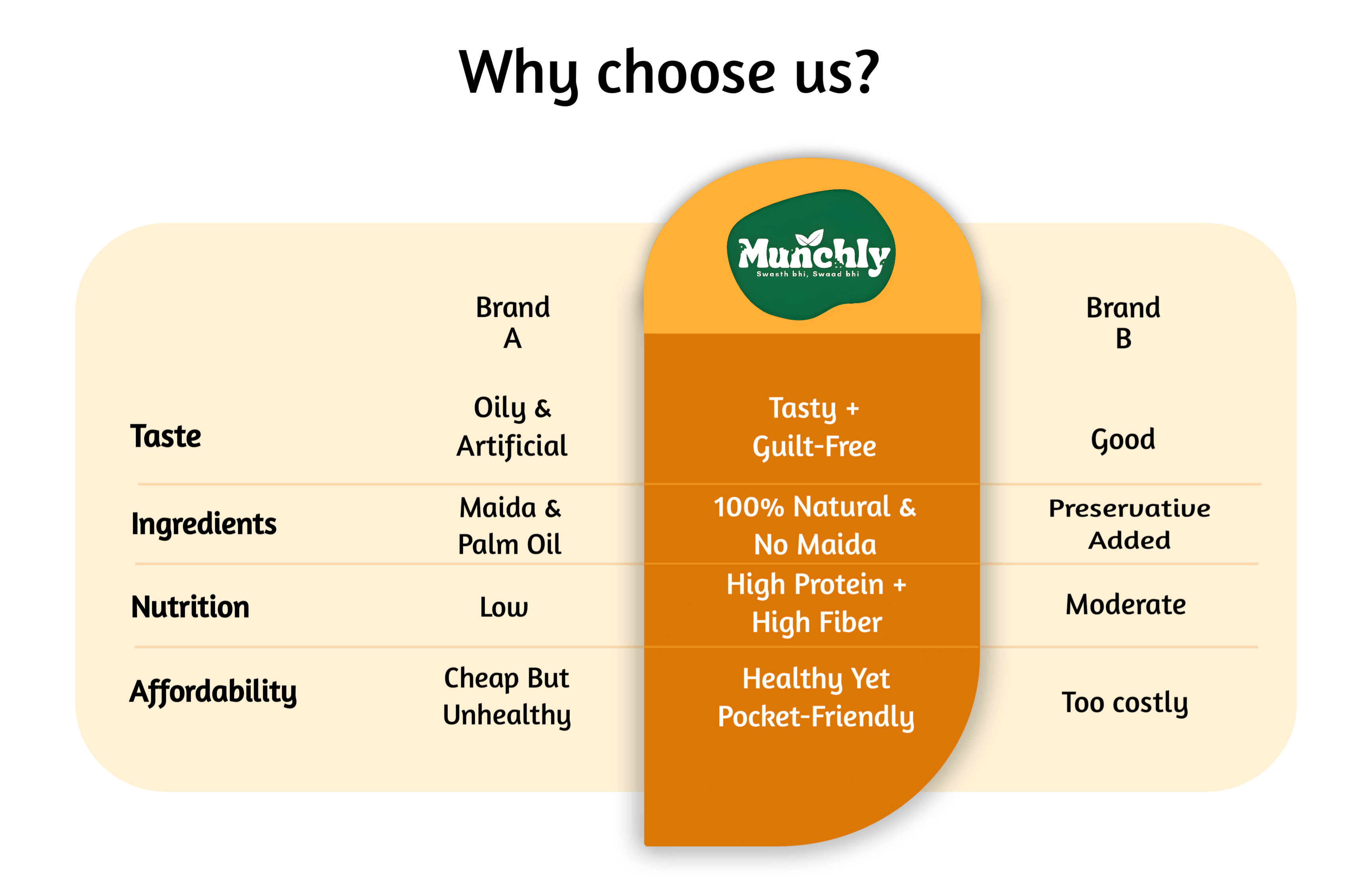 Why choose us?

|  | Brand A | Munchly Swasth bhi, Swaad bhi | Brand B |
|---|---|---|---|
| Taste | Oily & Artificial | Tasty + Guilt-Free | Good |
| Ingredients | Maida & Palm Oil | 100% Natural & No Maida | Preservative Added |
| Nutrition | Low | High Protein + High Fiber | Moderate |
| Affordability | Cheap But Unhealthy | Healthy Yet Pocket-Friendly | Too costly |